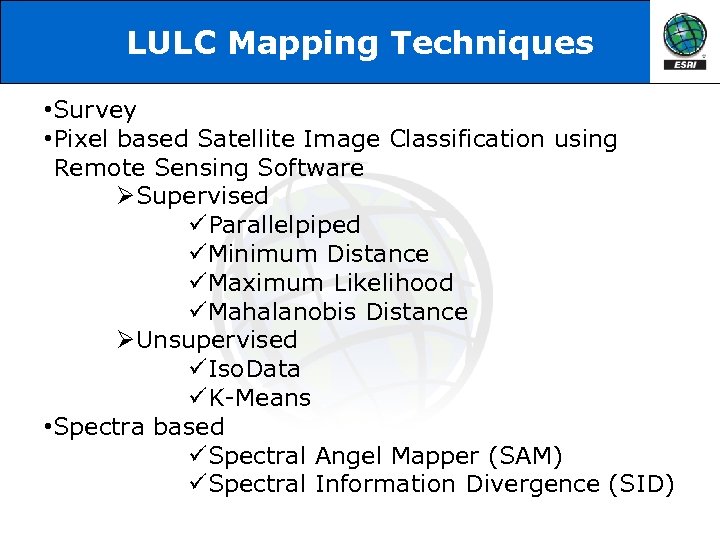 LULC Mapping Techniques

ESRI

•Survey
•Pixel based Satellite Image Classification using Remote Sensing Software
➢Supervised
✓Parallelpiped
✓Minimum Distance
✓Maximum Likelihood
✓Mahalanobis Distance
➢Unsupervised
✓IsoData
✓K-Means
•Spectra based
✓Spectral Angel Mapper (SAM)
✓Spectral Information Divergence (SID)